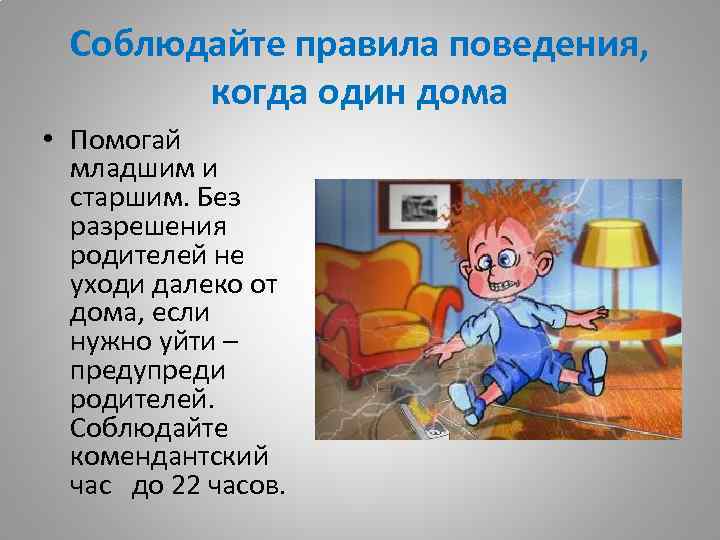 Соблюдайте правила поведения, когда один дома

• Помогай младшим и старшим. Без разрешения родителей не уходи далеко от дома, если нужно уйти – предупреди родителей. Соблюдайте комендантский час до 22 часов.